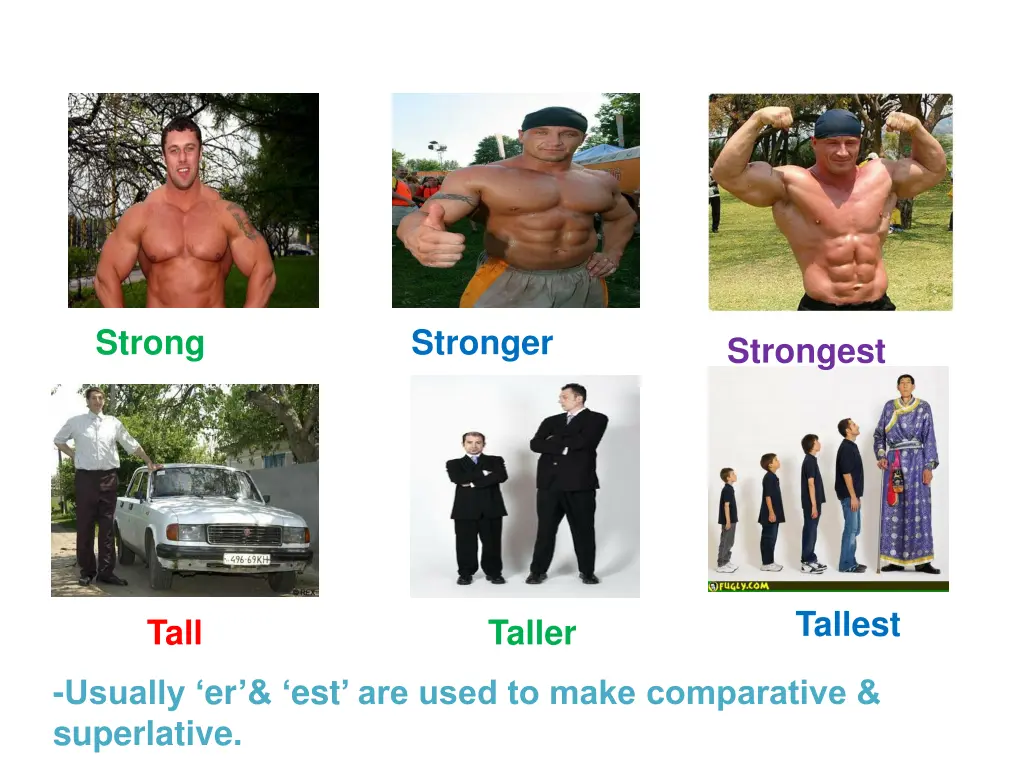 Strong

Stronger

Strongest

496 69KH

FUGLY.COM

Tall

Taller

Tallest

-Usually ‘er’& ‘est’ are used to make comparative & superlative.